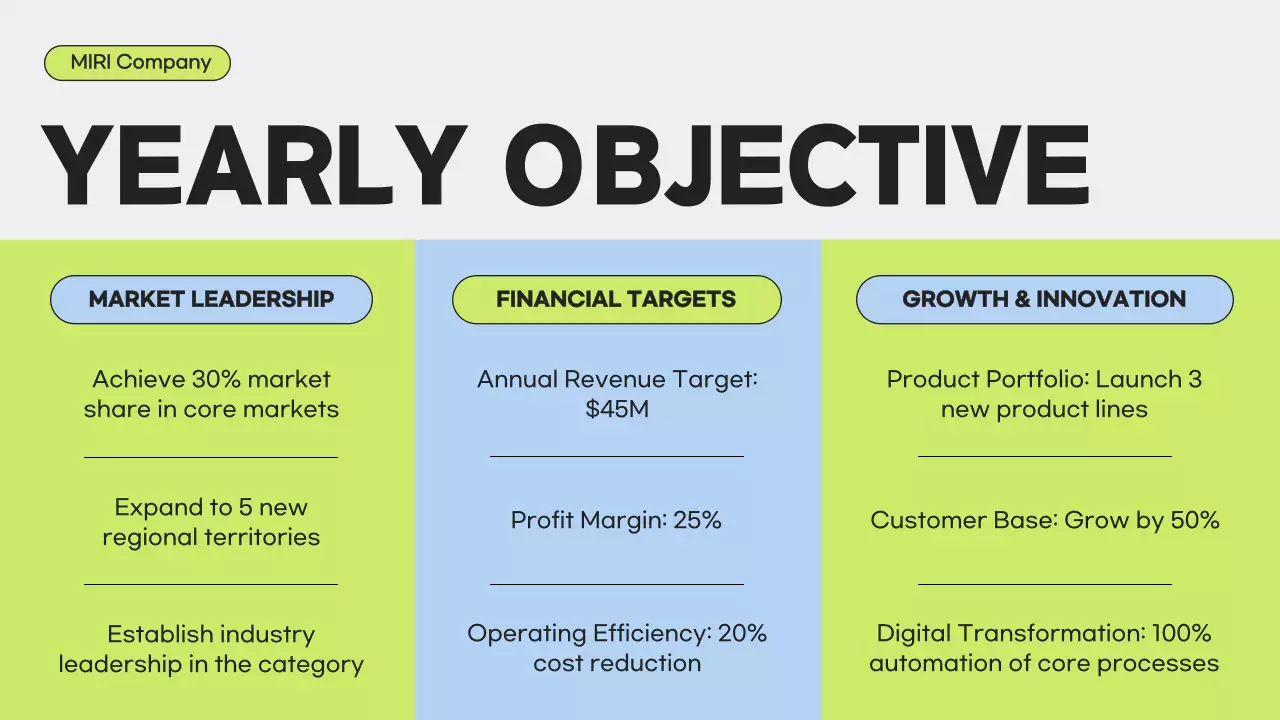 MIRI Company

YEARLY OBJECTIVE

MARKET LEADERSHIP

Achieve 30% market share in core markets

Expand to 5 new regional territories

Establish industry leadership in the category

FINANCIAL TARGETS

Annual Revenue Target: $45M

Profit Margin: 25%

Operating Efficiency: 20% cost reduction

GROWTH & INNOVATION

Product Portfolio: Launch 3 new product lines

Customer Base: Grow by 50%

Digital Transformation: 100% automation of core processes